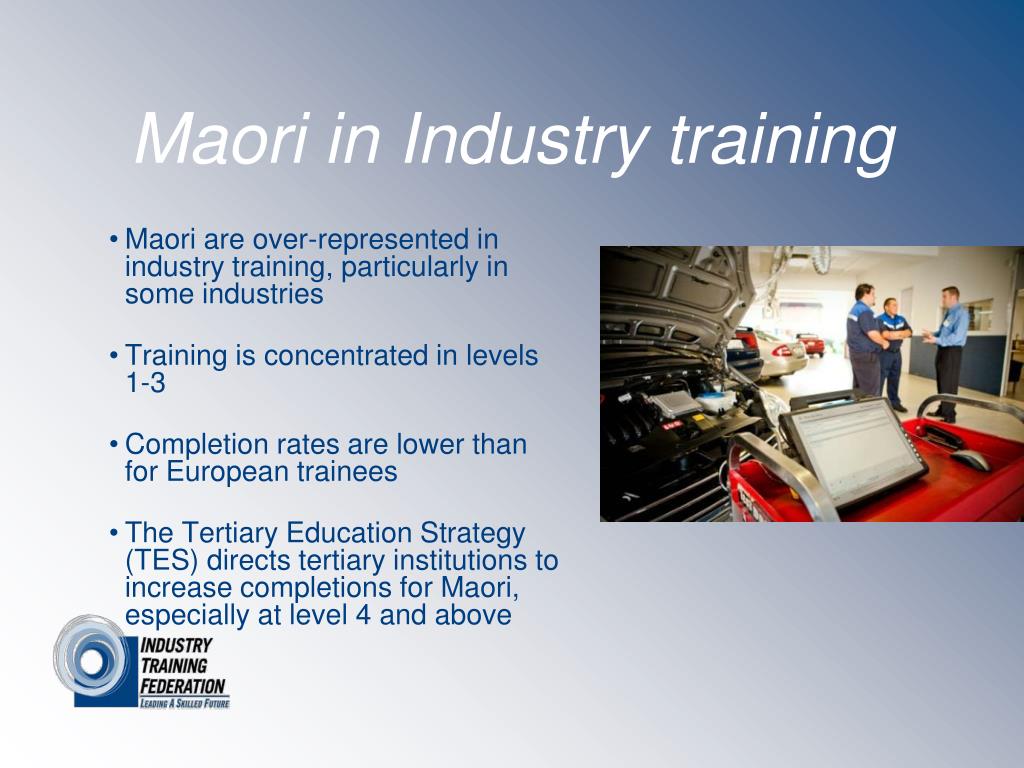 Maori in Industry training

• Maori are over-represented in industry training, particularly in some industries

• Training is concentrated in levels 1-3

• Completion rates are lower than for European trainees

• The Tertiary Education Strategy (TES) directs tertiary institutions to increase completions for Maori, especially at level 4 and above

INDUSTRY TRAINING FEDERATION
LEADING A SKILLED FUTURE